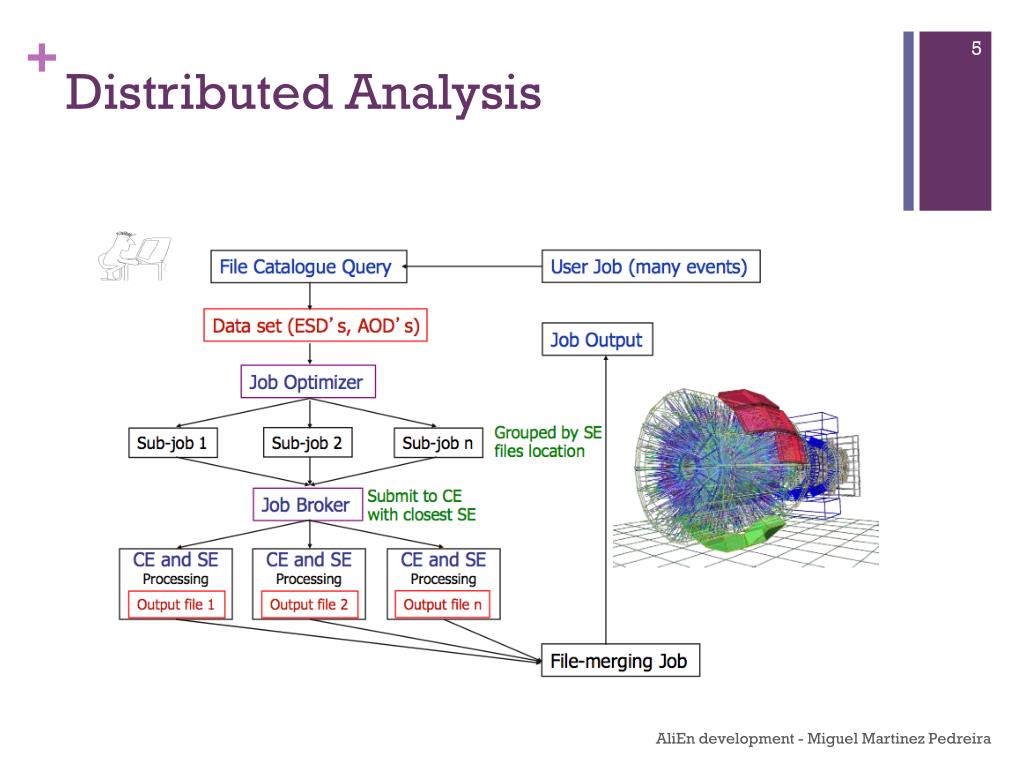 + Distributed Analysis

5

File Catalogue Query

User Job (many events)

Data set (ESD's, AOD's)

Job Output

Job Optimizer

Sub-job 1

Sub-job 2

Sub-job n

Grouped by SE files location

Job Broker

Submit to CE with closest SE

CE and SE Processing Output file 1

CE and SE Processing Output file 2

CE and SE Processing Output file n

File-merging Job

AliEn development - Miguel Martinez Pedreira